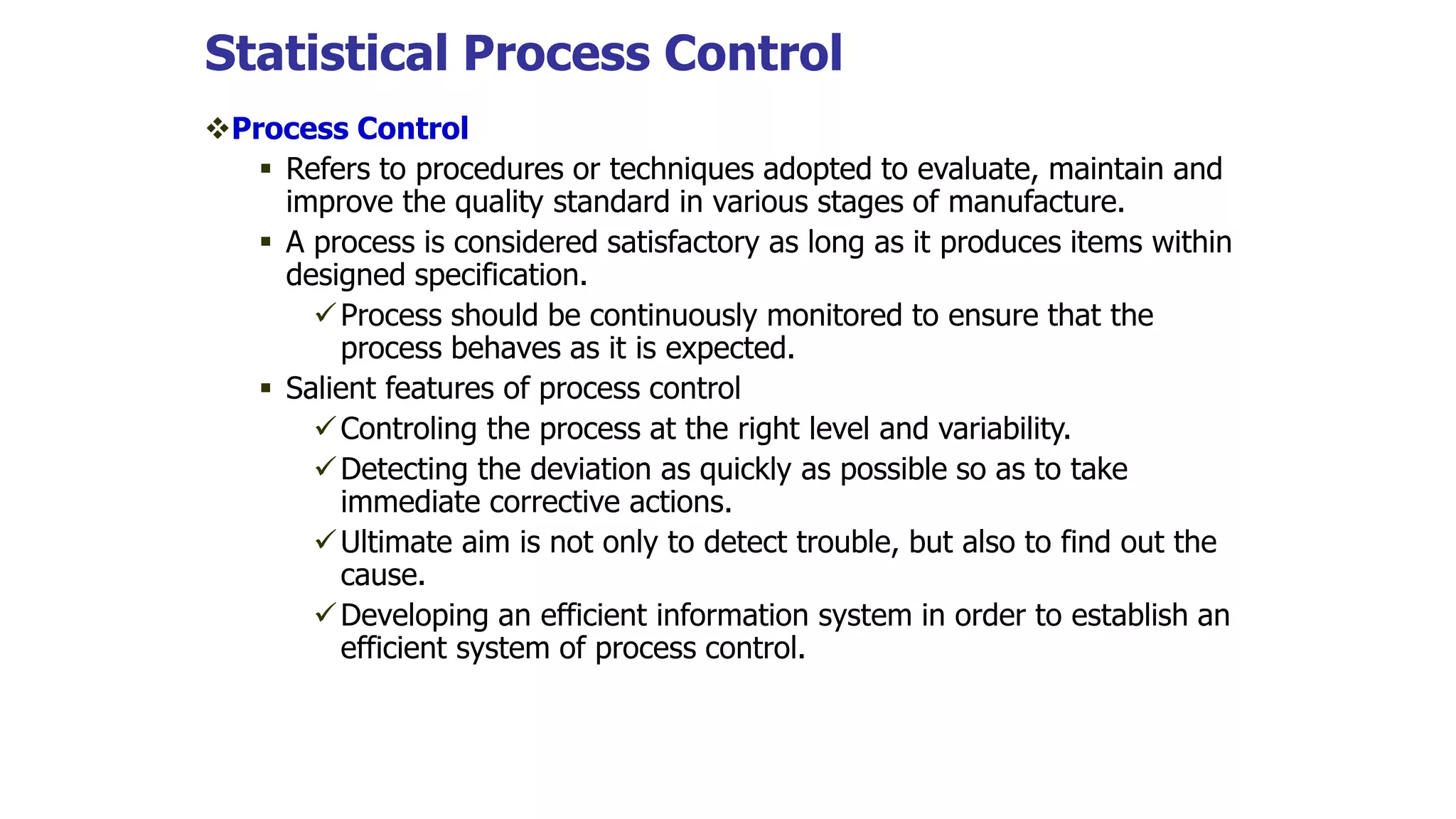 Statistical Process Control

❖Process Control

▪ Refers to procedures or techniques adopted to evaluate, maintain and improve the quality standard in various stages of manufacture.

▪ A process is considered satisfactory as long as it produces items within designed specification.

✓Process should be continuously monitored to ensure that the process behaves as it is expected.

▪ Salient features of process control

✓Controling the process at the right level and variability.

✓Detecting the deviation as quickly as possible so as to take immediate corrective actions.

✓Ultimate aim is not only to detect trouble, but also to find out the cause.

✓Developing an efficient information system in order to establish an efficient system of process control.